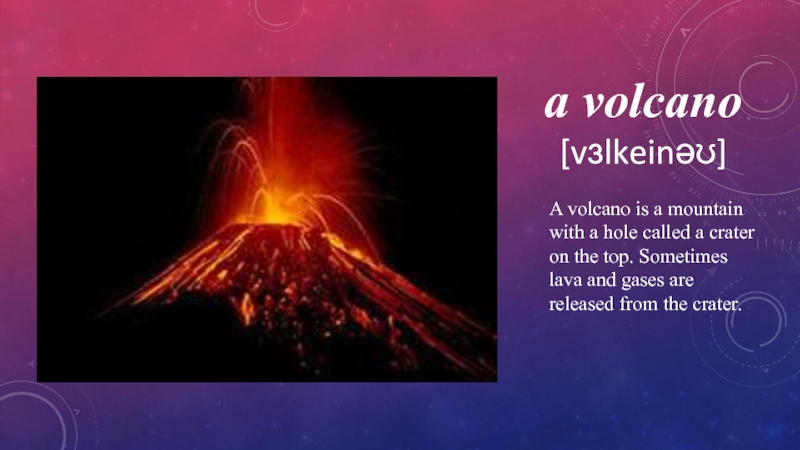 a volcano

[vɜlkeinəʊ]

A volcano is a mountain with a hole called a crater on the top. Sometimes lava and gases are released from the crater.